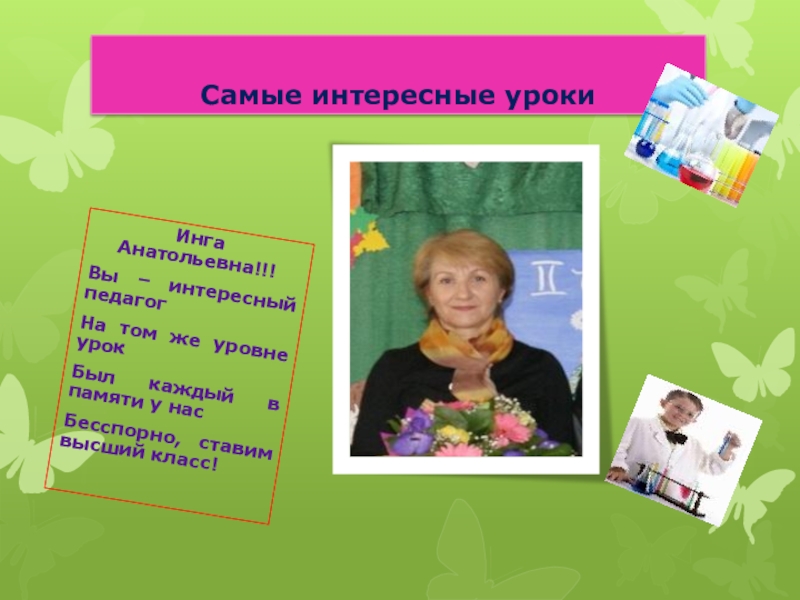 Самые интересные уроки

Инга Анатольевна!!!

Вы – интересный педагог

На том же уровне урок

Был каждый в памяти у нас

Бесспорно, ставим высший класс!